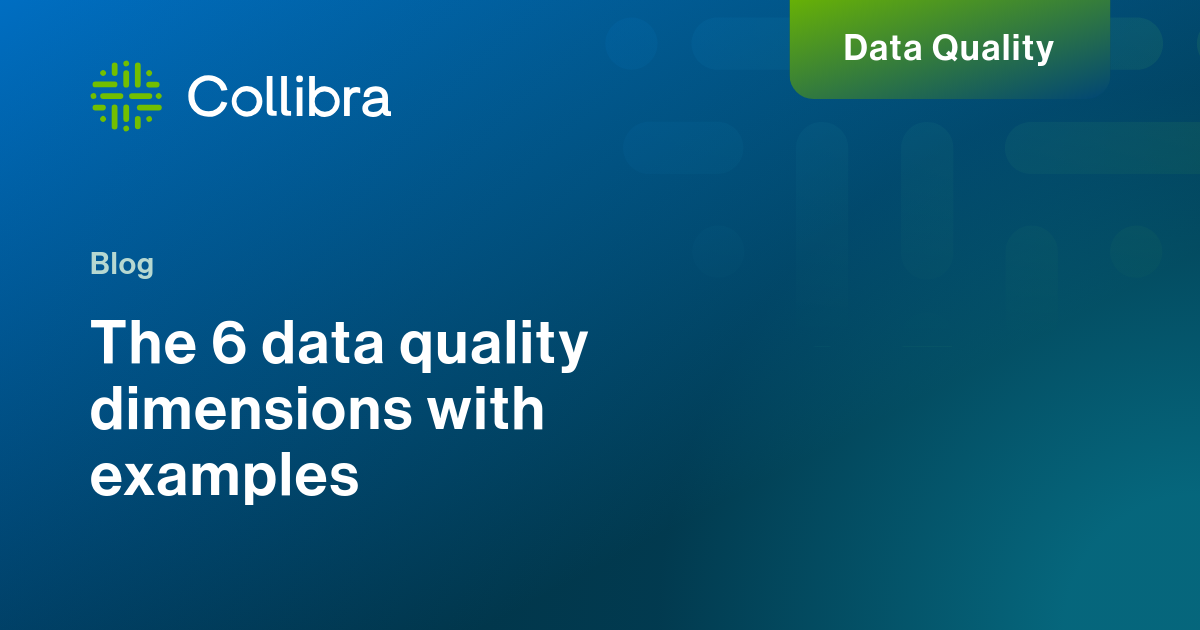 Collibra

Data Quality

Blog

The 6 data quality dimensions with examples